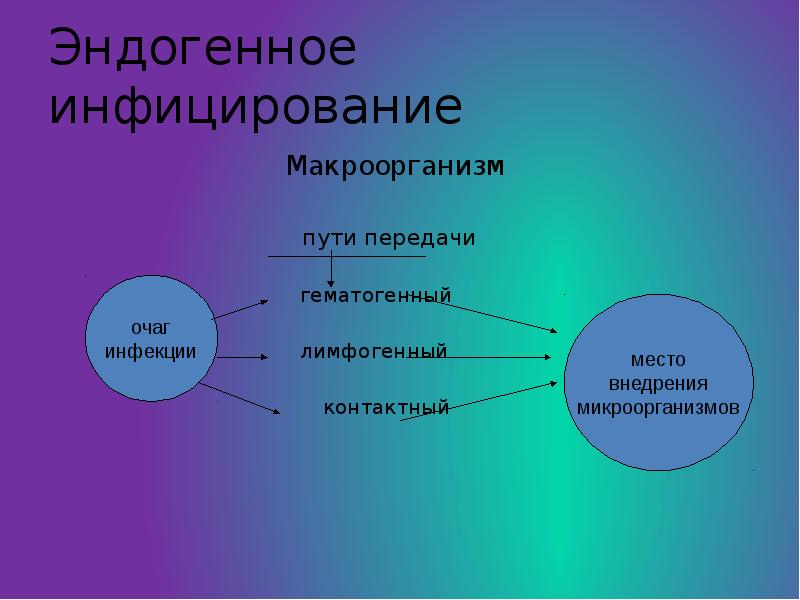 Эндогенное инфицирование

Макроорганизм

пути передачи

очаг инфекции

гематогенный

лимфогенный

контактный

место внедрения микроорганизмов